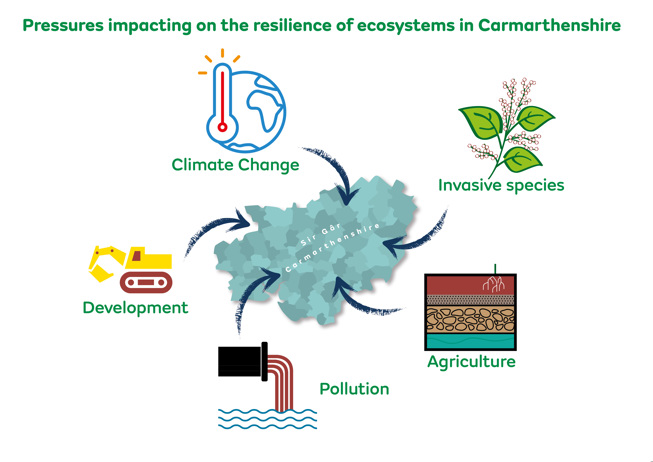 Pressures impacting on the resilience of ecosystems in Carmarthenshire

Climate Change

Invasive species

Sir Gâr
Carmarthenshire

Development

Agriculture

Pollution